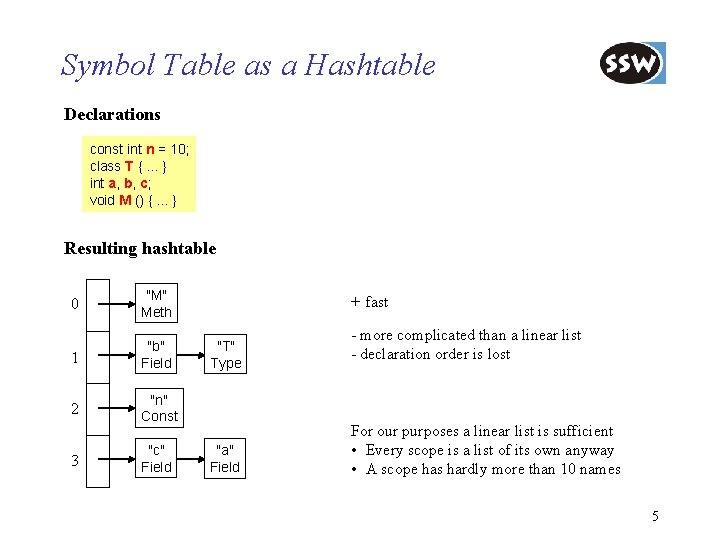 Symbol Table as a Hashtable

SSW

Declarations

const int n = 10;
class T { ... }
int a, b, c;
void M () { ... }

Resulting hashtable

0 "M" Meth

1 "b" Field "T" Type

2 "n" Const

3 "c" Field "a" Field

+ fast

- more complicated than a linear list
- declaration order is lost

For our purposes a linear list is sufficient
• Every scope is a list of its own anyway
• A scope has hardly more than 10 names

5